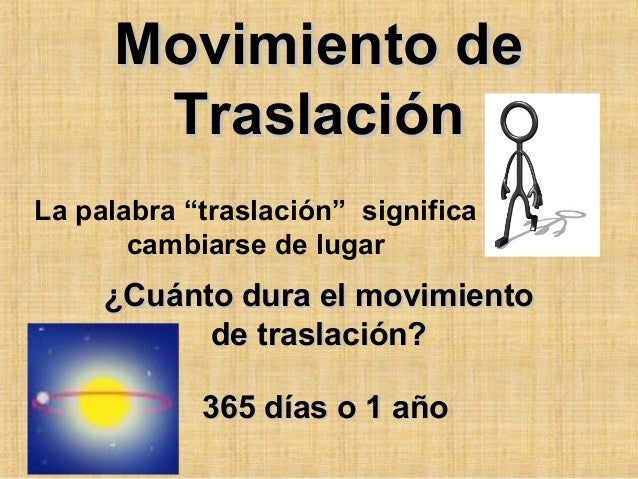 Movimiento de Traslación

La palabra “traslación” significa cambiarse de lugar

¿Cuánto dura el movimiento de traslación?

365 días o 1 año